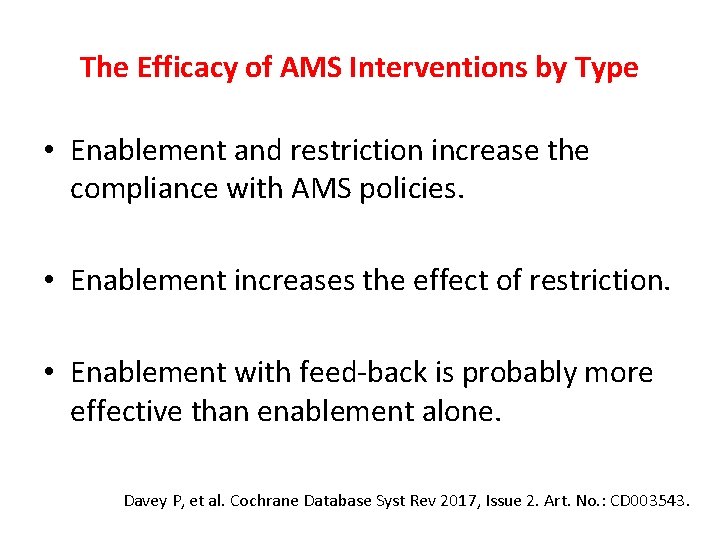 The Efficacy of AMS Interventions by Type

• Enablement and restriction increase the compliance with AMS policies.

• Enablement increases the effect of restriction.

• Enablement with feed-back is probably more effective than enablement alone.

Davey P, et al. Cochrane Database Syst Rev 2017, Issue 2. Art. No.: CD003543.